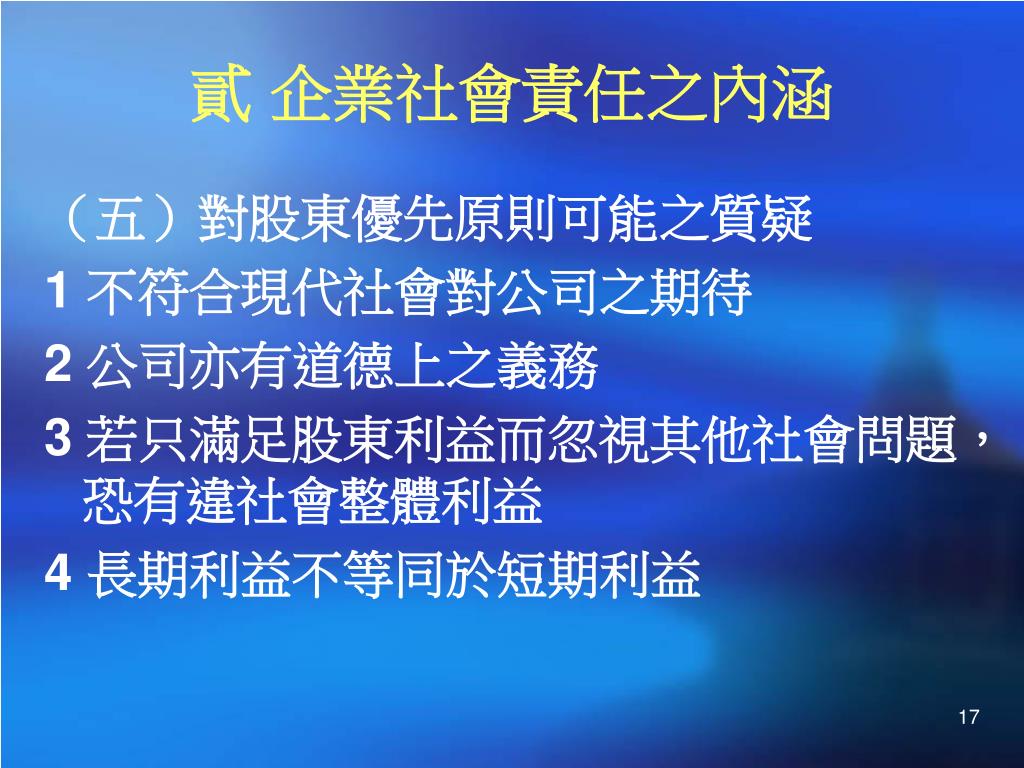 貳 企業社會責任之內涵

（五）對股東優先原則可能之質疑

1 不符合現代社會對公司之期待

2 公司亦有道德上之義務

3 若只滿足股東利益而忽視其他社會問題，恐有違社會整體利益

4 長期利益不等同於短期利益

17